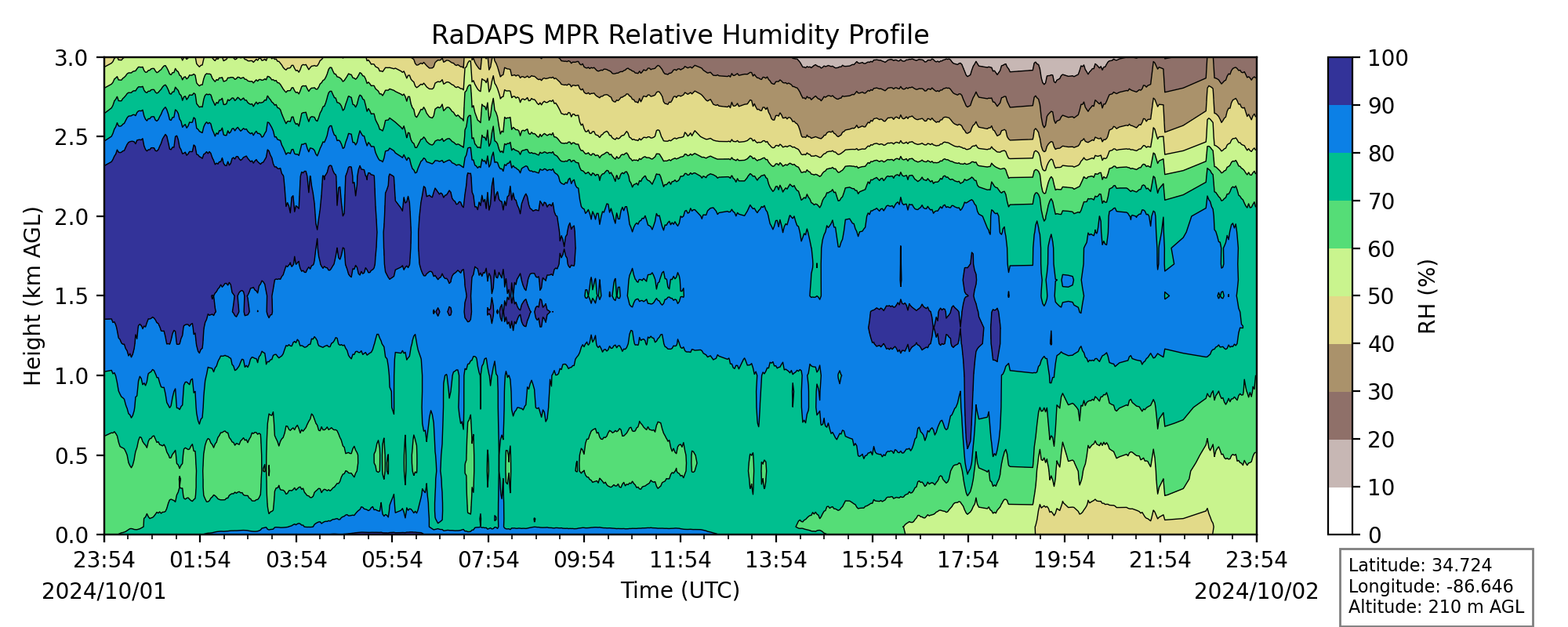 RaDAPS MPR Relative Humidity Profile

Height (km AGL)

3.0
2.5
2.0
1.5
1.0
0.5
0.0

23:54
01:54
03:54
05:54
07:54
09:54
11:54
13:54
15:54
17:54
19:54
21:54
23:54

2024/10/01

Time (UTC)

2024/10/02

100
90
80
70
60
50
40
30
20
10
0

RH (%)

Latitude: 34.724
Longitude: -86.646
Altitude: 210 m AGL